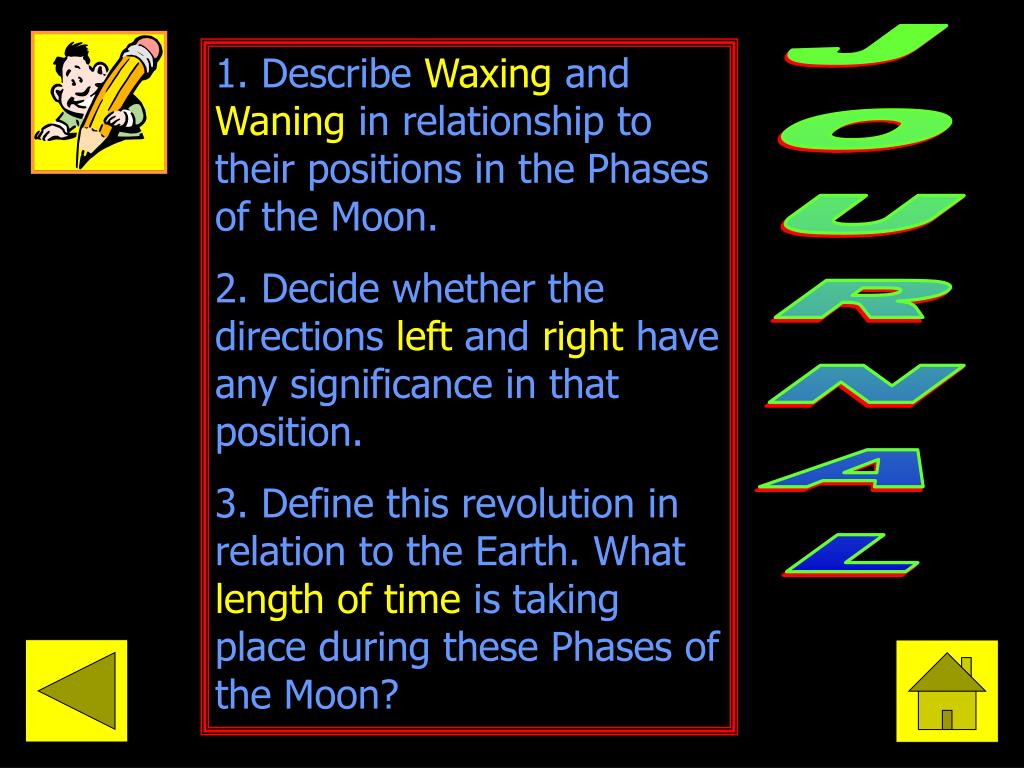 1. Describe Waxing and Waning in relationship to their positions in the Phases of the Moon.

2. Decide whether the directions left and right have any significance in that position.

3. Define this revolution in relation to the Earth. What length of time is taking place during these Phases of the Moon?

JOURNAL